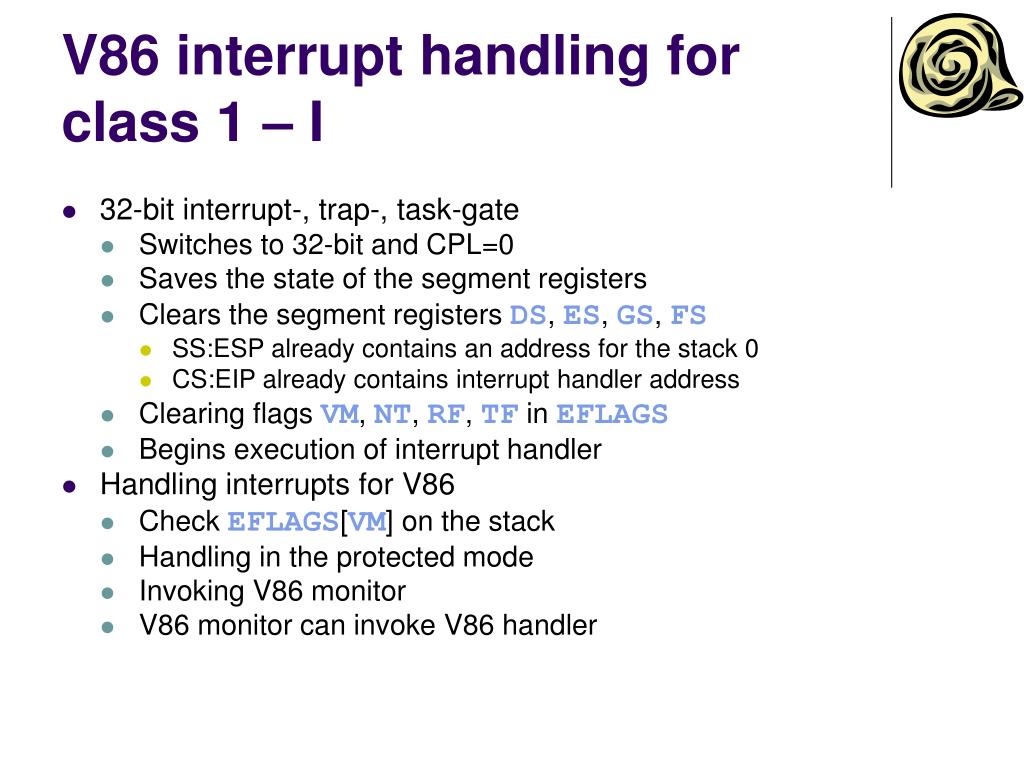 V86 interrupt handling for class 1 – I

- 32-bit interrupt-, trap-, task-gate
  - Switches to 32-bit and CPL=0
  - Saves the state of the segment registers
  - Clears the segment registers DS, ES, GS, FS
    - SS:ESP already contains an address for the stack 0
    - CS:EIP already contains interrupt handler address
  - Clearing flags VM, NT, RF, TF in EFLAGS
  - Begins execution of interrupt handler
- Handling interrupts for V86
  - Check EFLAGS[VM] on the stack
  - Handling in the protected mode
  - Invoking V86 monitor
  - V86 monitor can invoke V86 handler